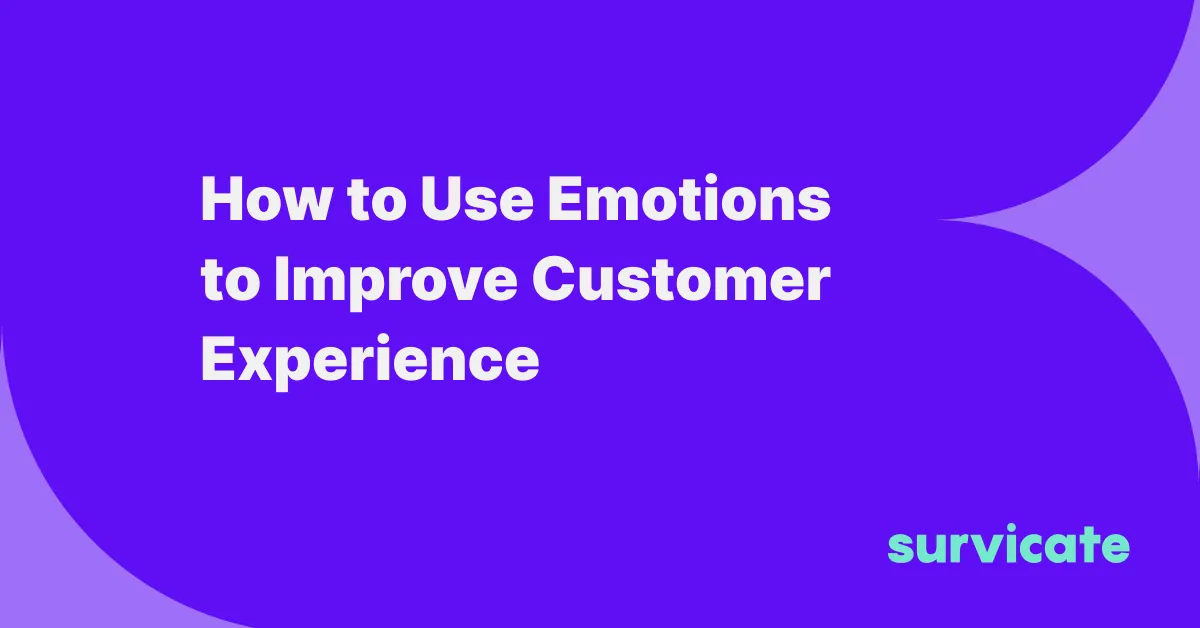 How to Use Emotions to Improve Customer Experience

survicate